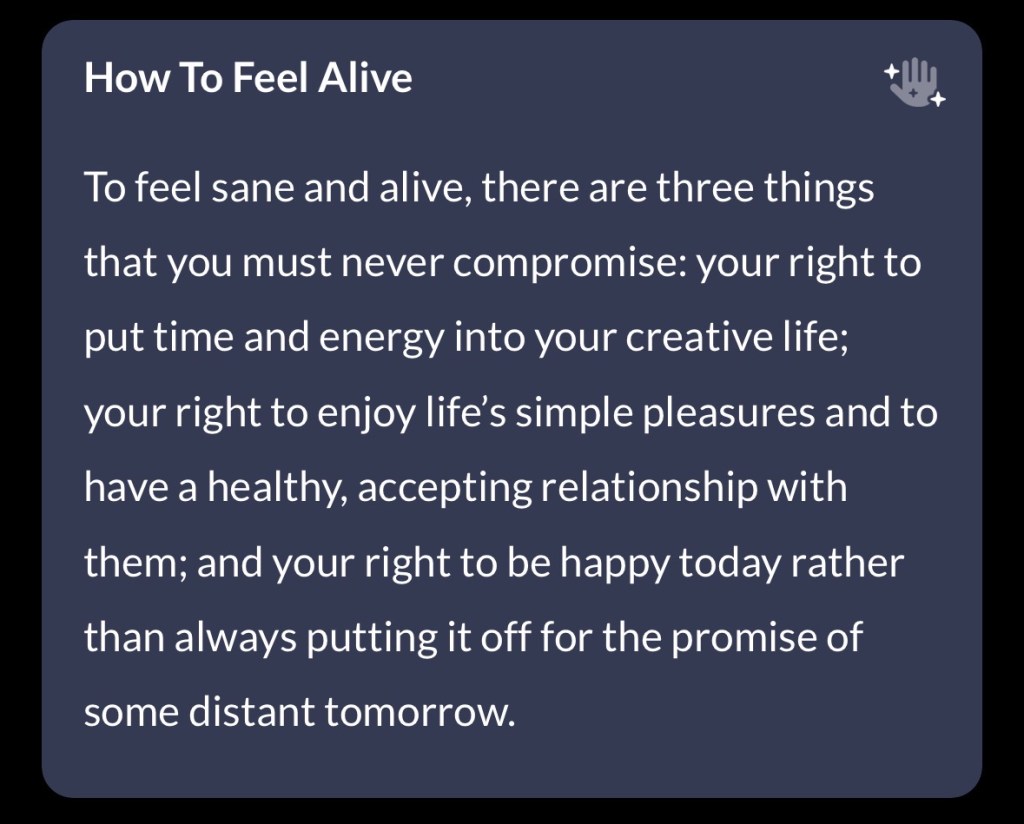 How To Feel Alive

To feel sane and alive, there are three things that you must never compromise: your right to put time and energy into your creative life; your right to enjoy life’s simple pleasures and to have a healthy, accepting relationship with them; and your right to be happy today rather than always putting it off for the promise of some distant tomorrow.